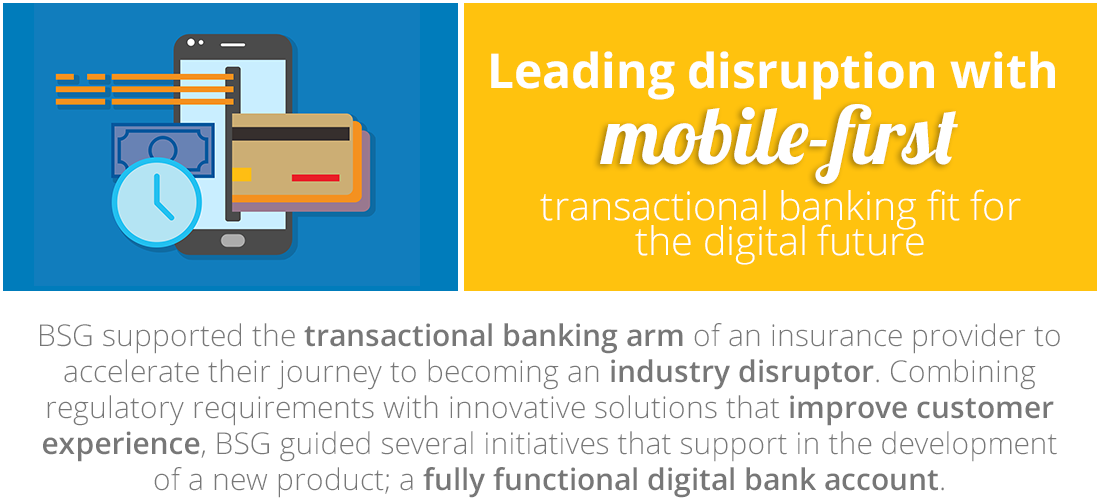 Leading disruption with mobile-first transactional banking fit for the digital future

BSG supported the transactional banking arm of an insurance provider to accelerate their journey to becoming an industry disruptor. Combining regulatory requirements with innovative solutions that improve customer experience, BSG guided several initiatives that support in the development of a new product; a fully functional digital bank account.